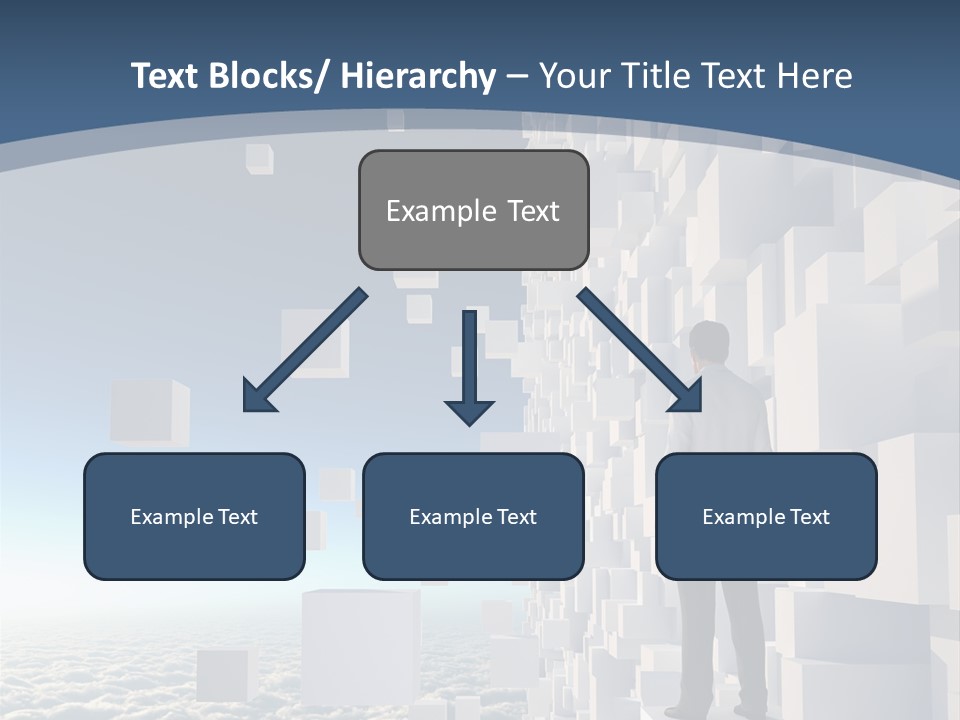 Text Blocks/ Hierarchy – Your Title Text Here

Example Text

Example Text

Example Text

Example Text